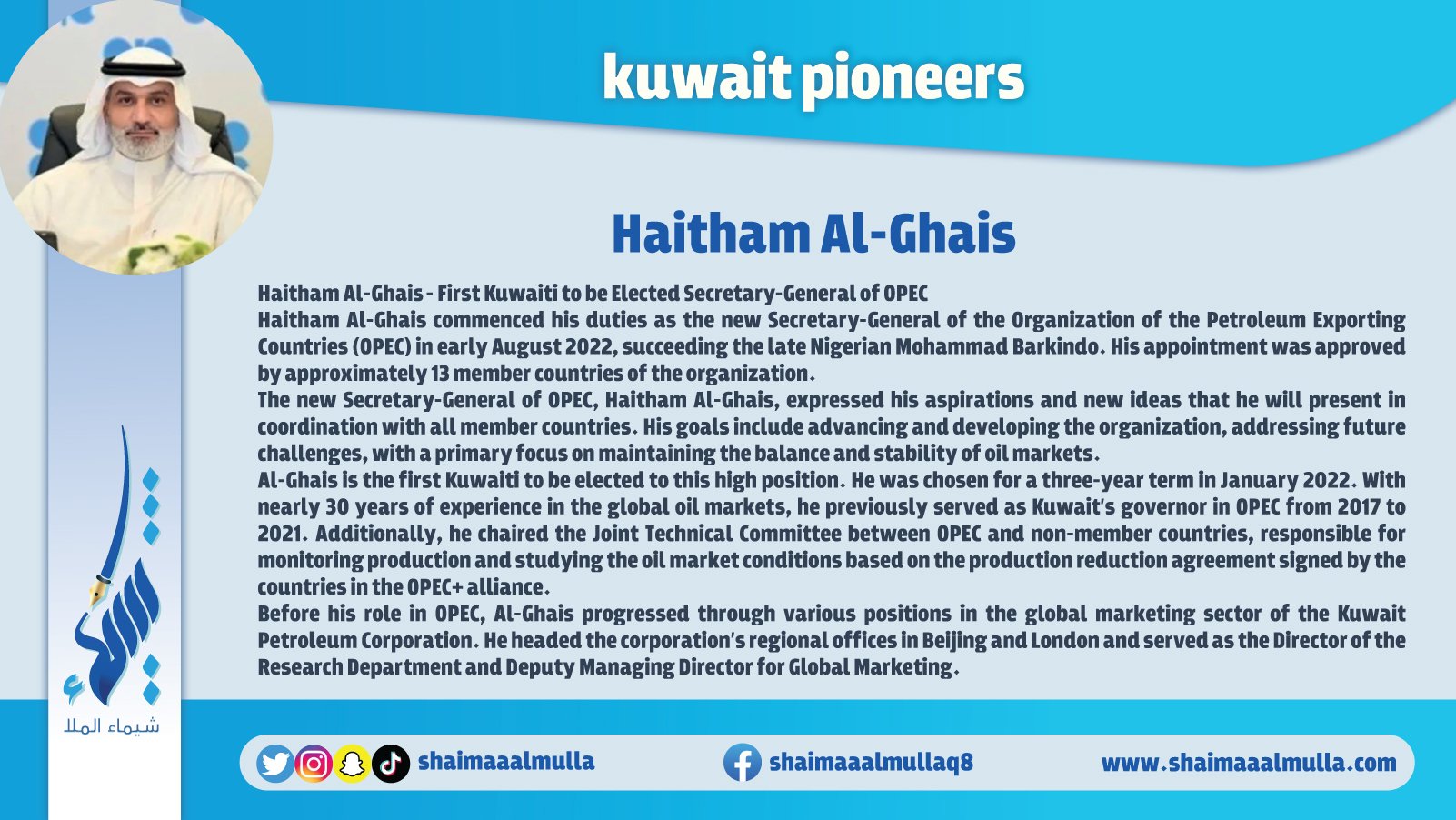 kuwait pioneers

Haitham Al-Ghais

Haitham Al-Ghais - First Kuwaiti to be Elected Secretary-General of OPEC
Haitham Al-Ghais commenced his duties as the new Secretary-General of the Organization of the Petroleum Exporting Countries (OPEC) in early August 2022, succeeding the late Nigerian Mohammad Barkindo. His appointment was approved by approximately 13 member countries of the organization.
The new Secretary-General of OPEC, Haitham Al-Ghais, expressed his aspirations and new ideas that he will present in coordination with all member countries. His goals include advancing and developing the organization, addressing future challenges, with a primary focus on maintaining the balance and stability of oil markets.
Al-Ghais is the first Kuwaiti to be elected to this high position. He was chosen for a three-year term in January 2022. With nearly 30 years of experience in the global oil markets, he previously served as Kuwait's governor in OPEC from 2017 to 2021. Additionally, he chaired the Joint Technical Committee between OPEC and non-member countries, responsible for monitoring production and studying the oil market conditions based on the production reduction agreement signed by the countries in the OPEC+ alliance.
Before his role in OPEC, Al-Ghais progressed through various positions in the global marketing sector of the Kuwait Petroleum Corporation. He headed the corporation's regional offices in Beijing and London and served as the Director of the Research Department and Deputy Managing Director for Global Marketing.

شيماء الملا

shaimaaalmulla
shaimaaalmullaq8
www.shaimaaalmulla.com